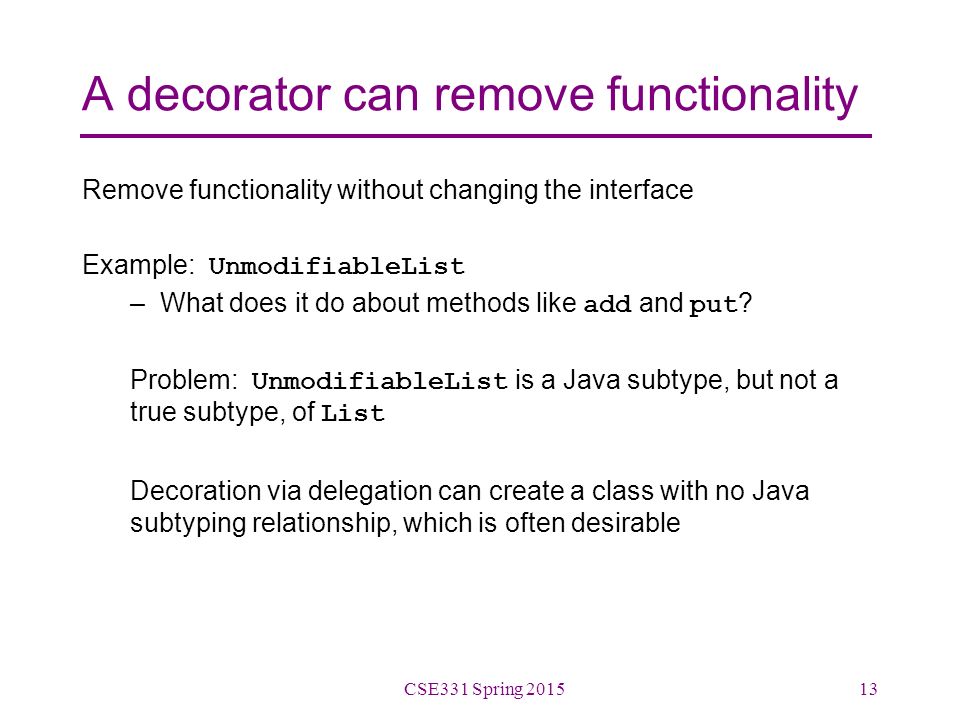 A decorator can remove functionality

Remove functionality without changing the interface

Example: UnmodifiableList
– What does it do about methods like add and put?

Problem: UnmodifiableList is a Java subtype, but not a true subtype, of List

Decoration via delegation can create a class with no Java subtyping relationship, which is often desirable

CSE331 Spring 2015

13